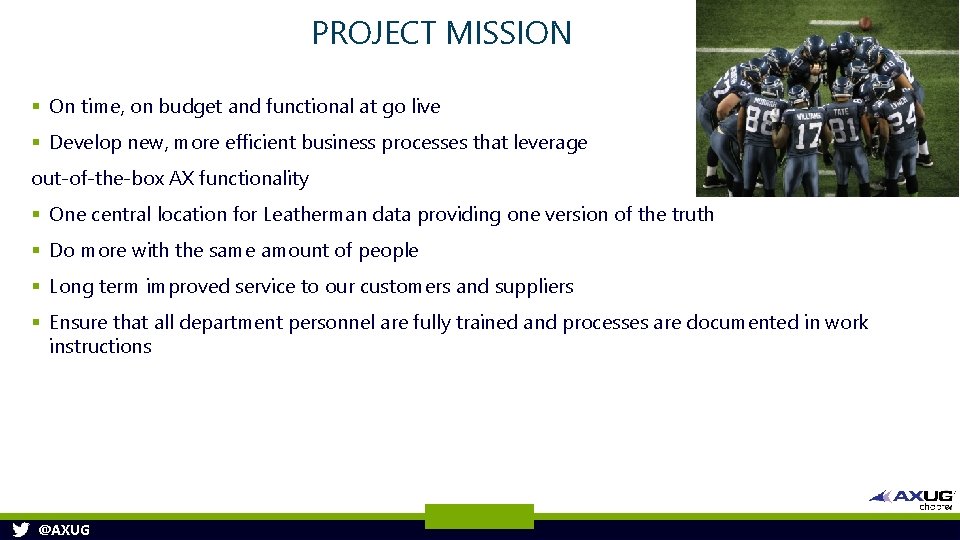 PROJECT MISSION

▪ On time, on budget and functional at go live

▪ Develop new, more efficient business processes that leverage out-of-the-box AX functionality

▪ One central location for Leatherman data providing one version of the truth

▪ Do more with the same amount of people

▪ Long term improved service to our customers and suppliers

▪ Ensure that all department personnel are fully trained and processes are documented in work instructions

88 17 81 24

AXUG chapter

@AXUG